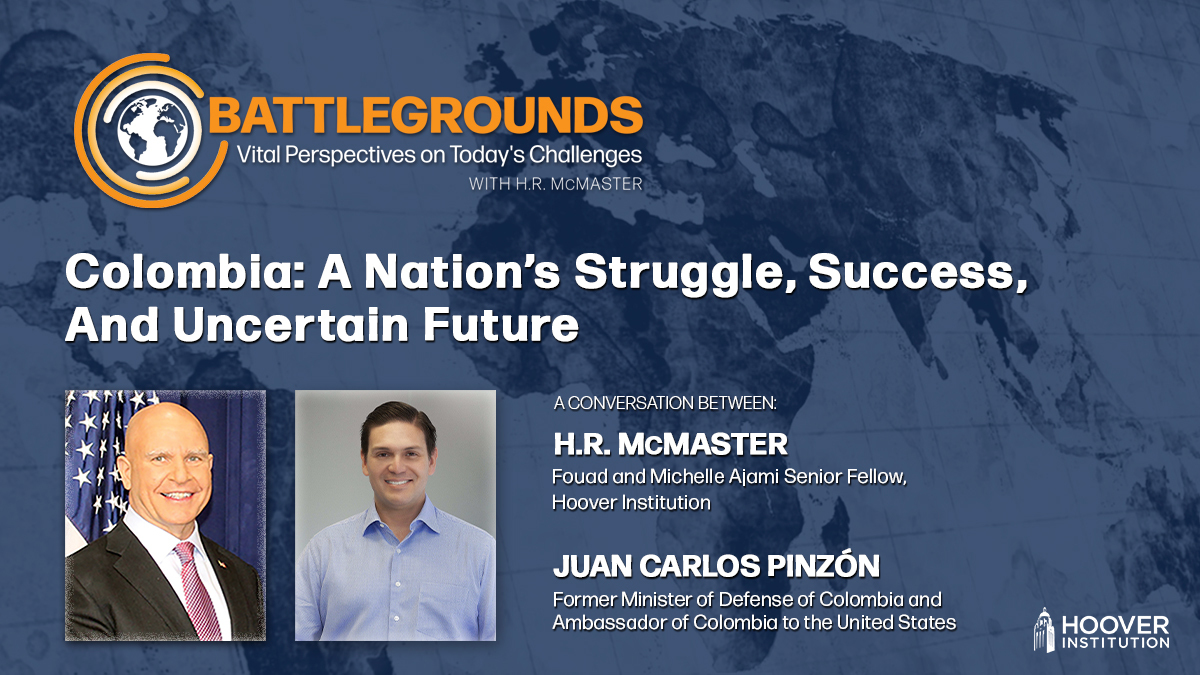 BATTLEGROUNDS
Vital Perspectives on Today's Challenges
WITH H.R. McMASTER

Colombia: A Nation's Struggle, Success, And Uncertain Future

A CONVERSATION BETWEEN:

H.R. McMASTER
Fouad and Michelle Ajami Senior Fellow, Hoover Institution

JUAN CARLOS PINZÓN
Former Minister of Defense of Colombia and Ambassador of Colombia to the United States

HOOVER INSTITUTION